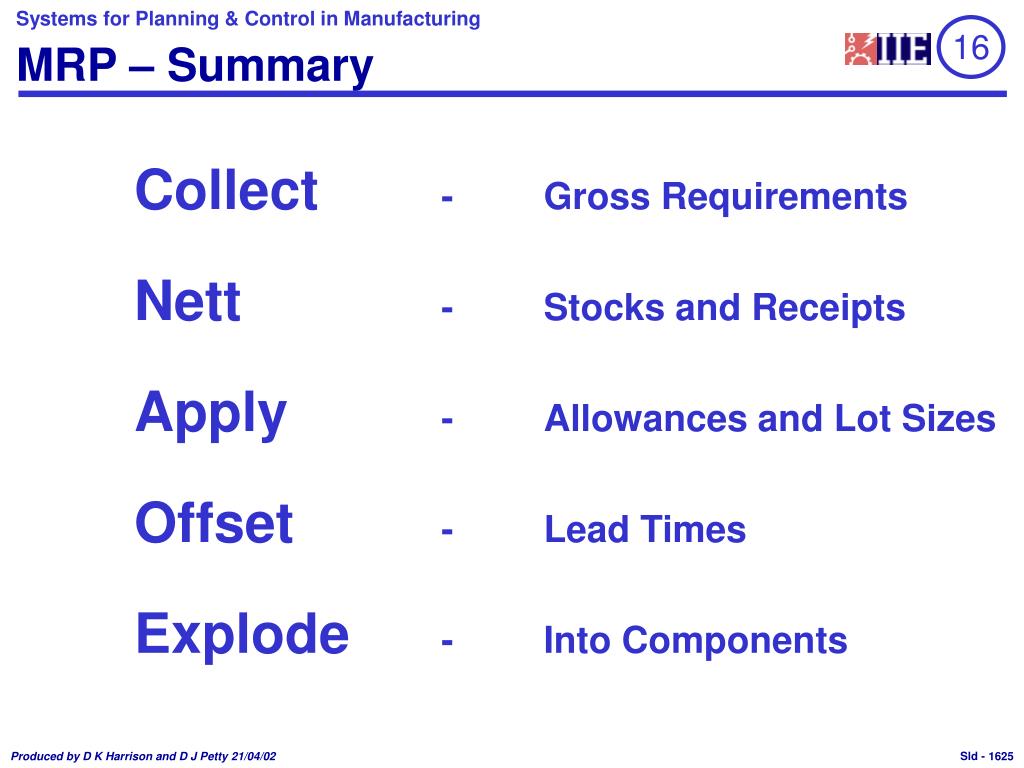 Systems for Planning & Control in Manufacturing

MRP – Summary

IIE 16

Collect - Gross Requirements

Nett - Stocks and Receipts

Apply - Allowances and Lot Sizes

Offset - Lead Times

Explode - Into Components

Produced by D K Harrison and D J Petty 21/04/02

Sld - 1625